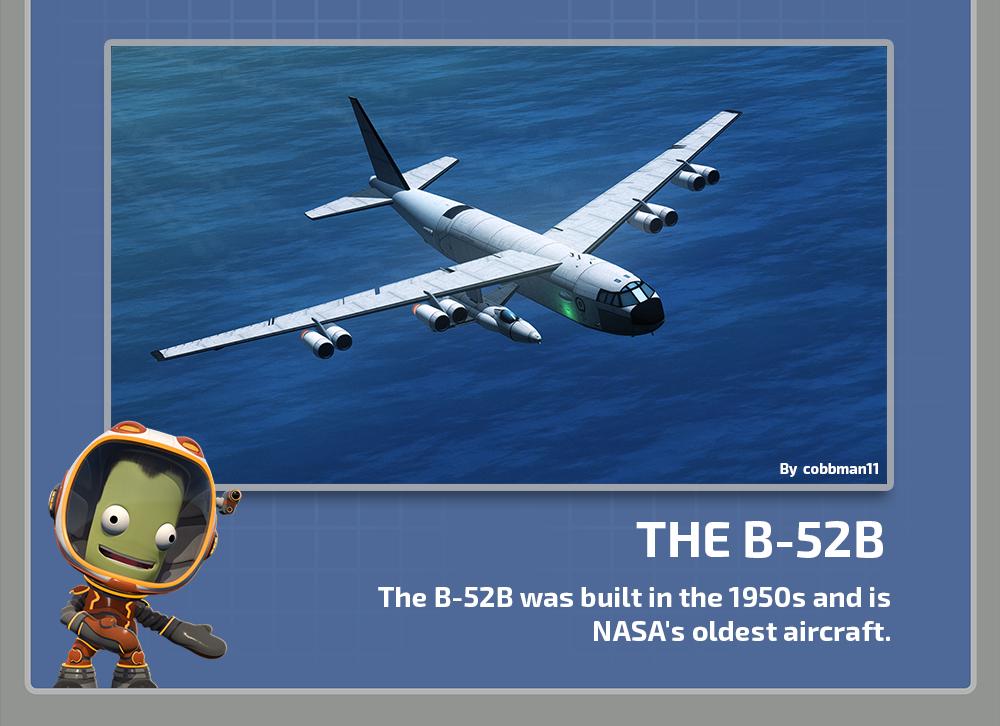 By cobbman11

THE B-52B

The B-52B was built in the 1950s and is NASA's oldest aircraft.